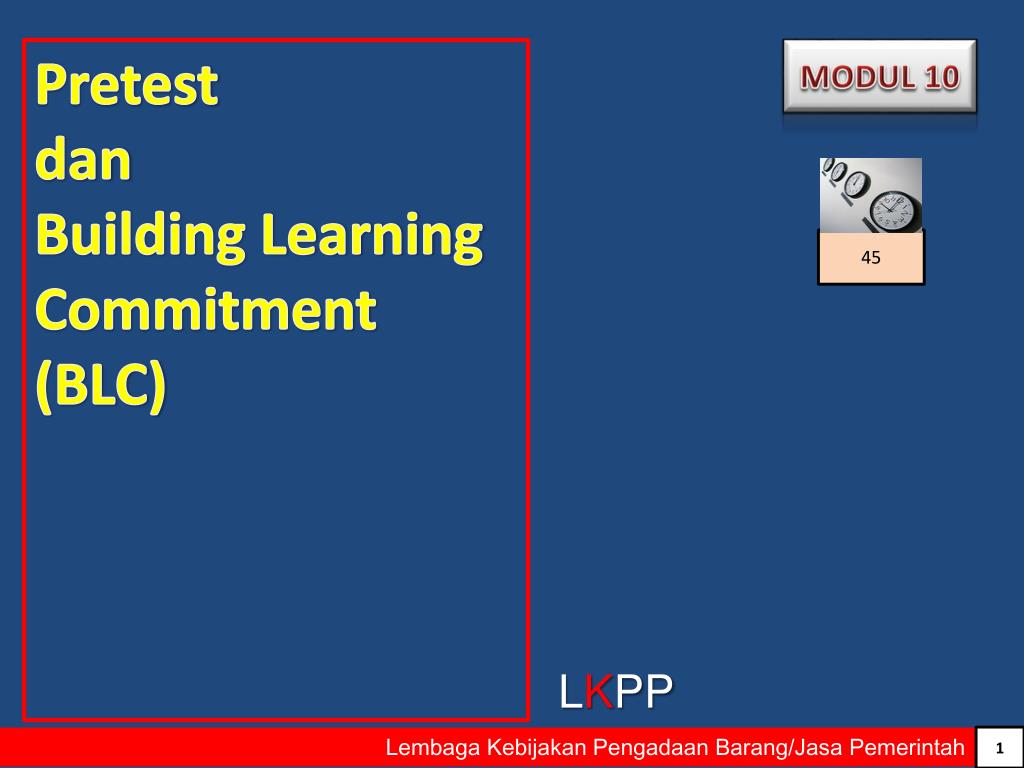 Pretest
dan
Building Learning Commitment
(BLC)

MODUL 10

45

LKPP

Lembaga Kebijakan Pengadaan Barang/Jasa Pemerintah

1